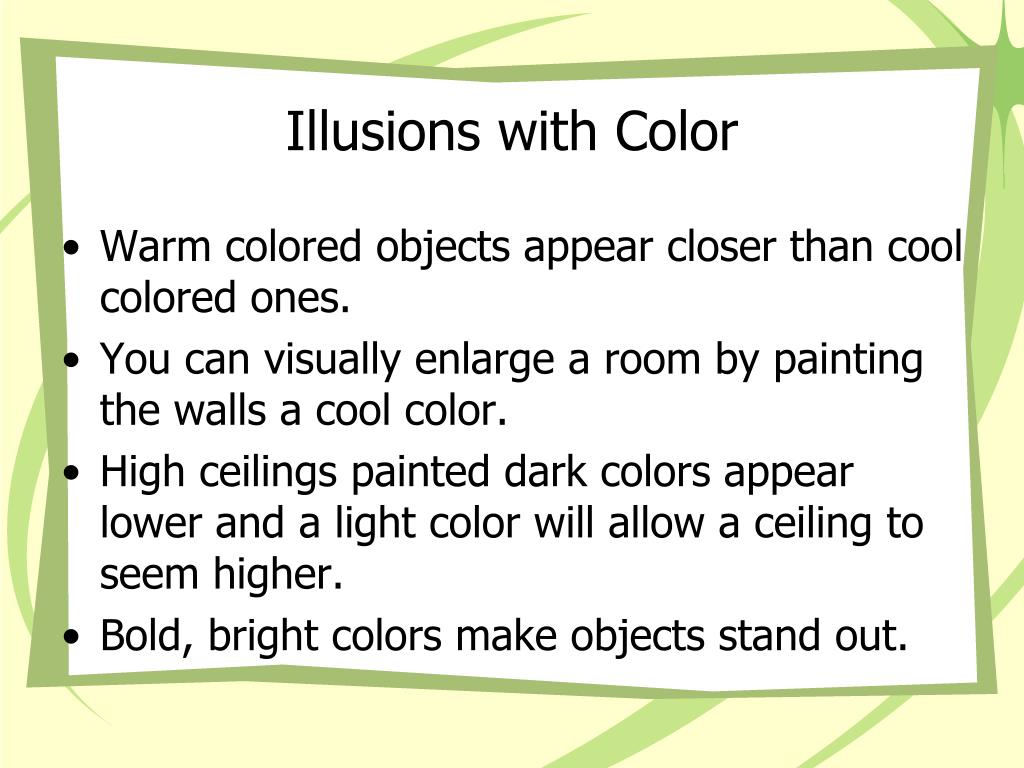 Illusions with Color

• Warm colored objects appear closer than cool colored ones.
• You can visually enlarge a room by painting the walls a cool color.
• High ceilings painted dark colors appear lower and a light color will allow a ceiling to seem higher.
• Bold, bright colors make objects stand out.